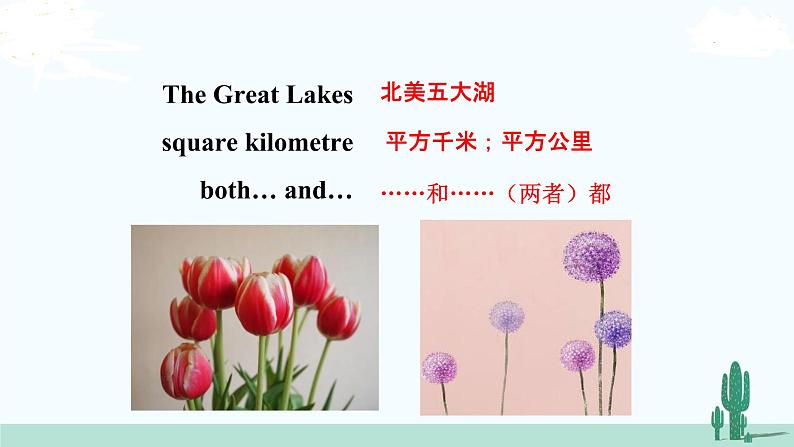 The Great Lakes 北美五大湖
square kilometre 平方千米；平方公里
both… and… ……和……（两者）都